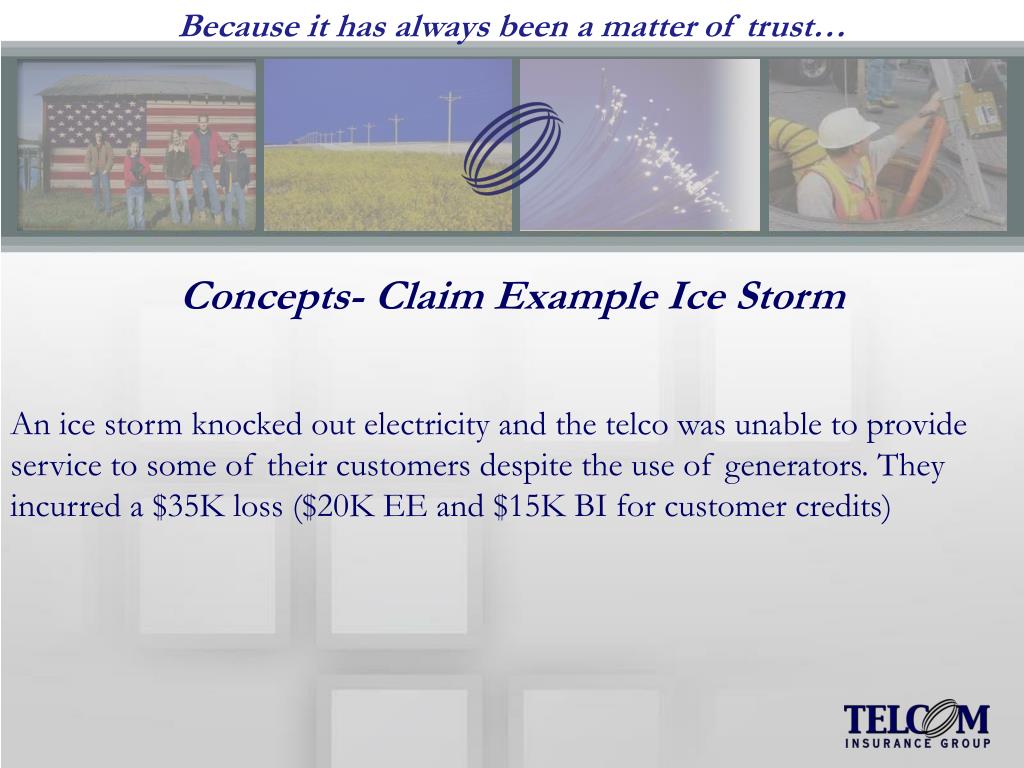 Because it has always been a matter of trust…

Concepts- Claim Example Ice Storm

An ice storm knocked out electricity and the telco was unable to provide service to some of their customers despite the use of generators. They incurred a \$35K loss (\$20K EE and \$15K BI for customer credits)

TELCOM
INSURANCE GROUP